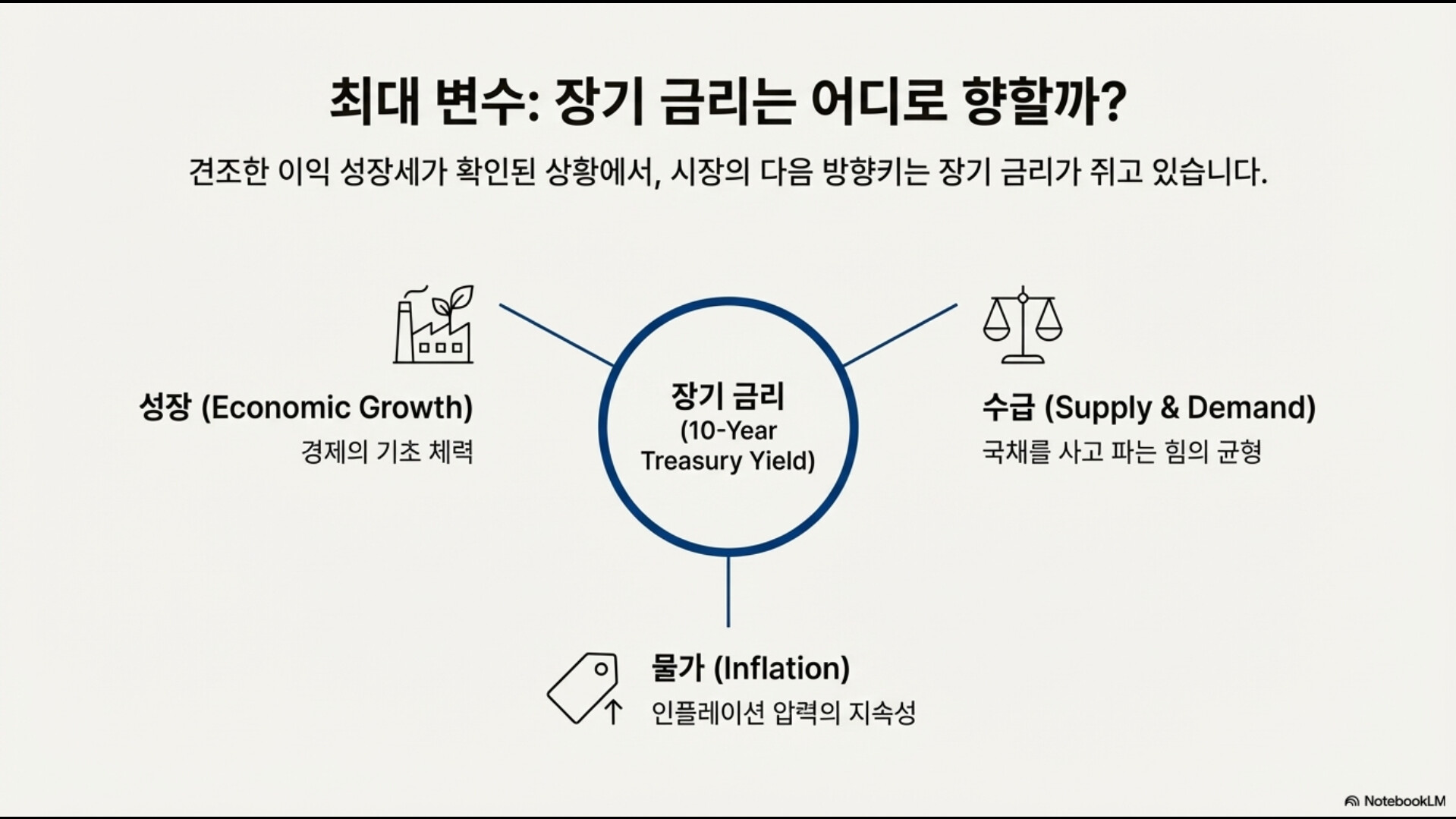 최대 변수: 장기 금리는 어디로 향할까?

견조한 이익 성장세가 확인된 상황에서, 시장의 다음 방향키는 장기 금리가 쥐고 있습니다.

성장 (Economic Growth)
경제의 기초 체력

장기 금리
(10-Year
Treasury Yield)

수급 (Supply & Demand)
국채를 사고 파는 힘의 균형

물가 (Inflation)
인플레이션 압력의 지속성

NotebookLM